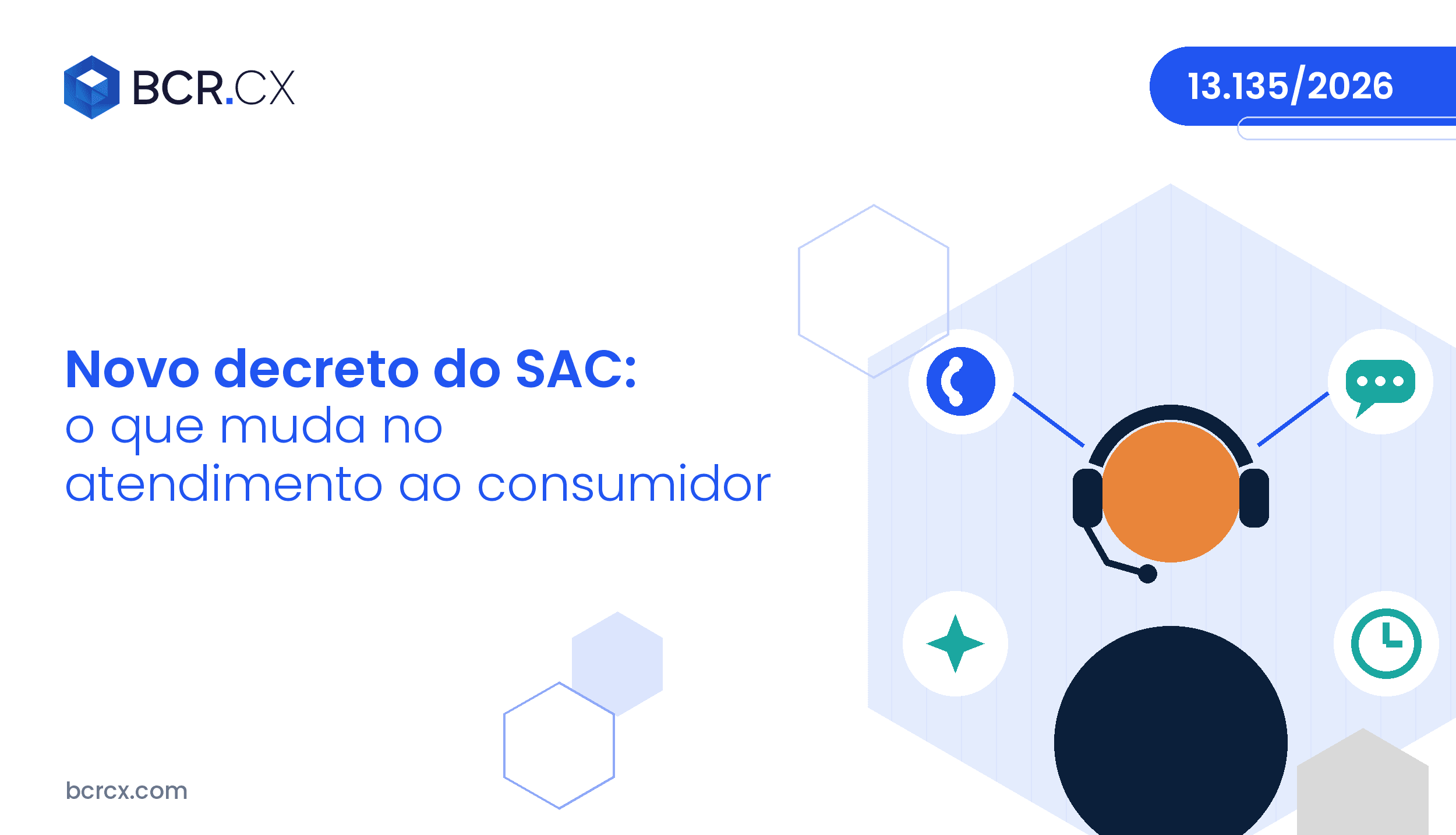 BCR.CX

13.135/2026

Novo decreto do SAC:
o que muda no
atendimento ao consumidor

bcrcx.com